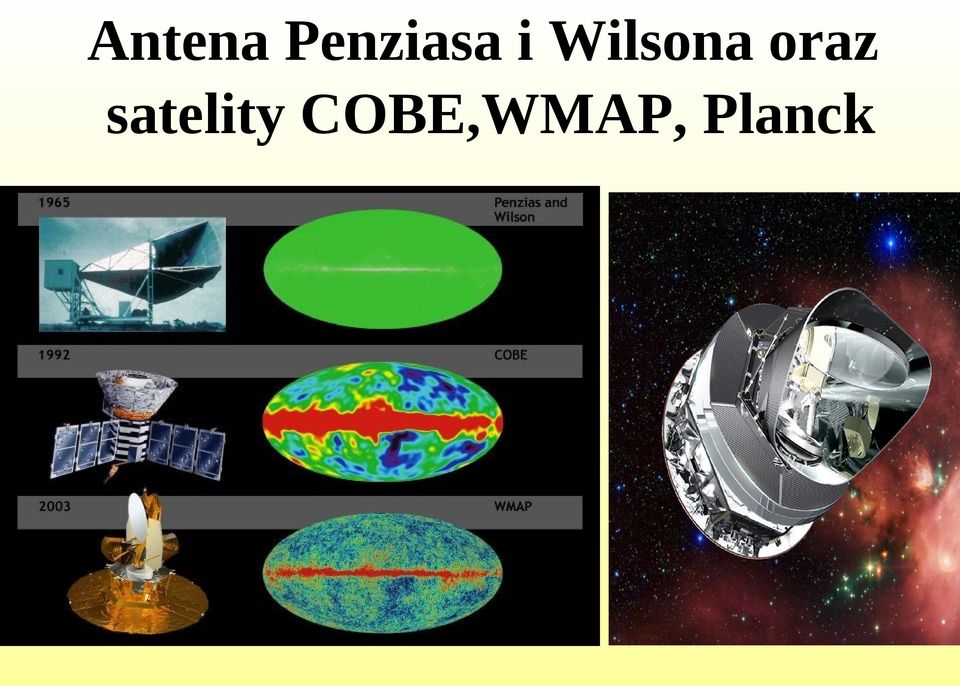 Antena Penziasa i Wilsona oraz satelity COBE,WMAP, Planck

1965

Penzias and Wilson

1992

COBE

2003

WMAP